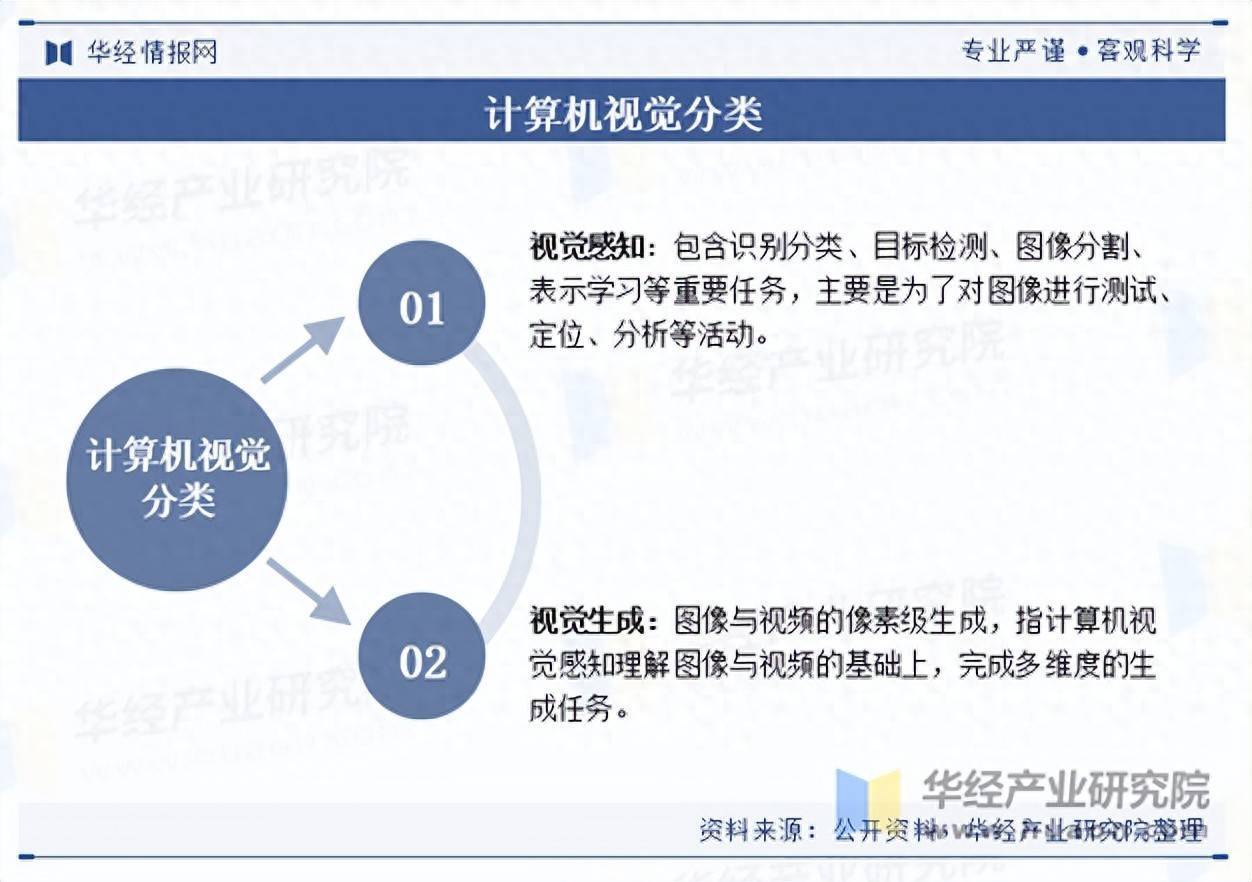 华经情报网

专业严谨 • 客观科学

计算机视觉分类

计算机视觉分类

01

视觉感知：包含识别分类、目标检测、图像分割、表示学习等重要任务，主要是为了对图像进行测试、定位、分析等活动。

02

视觉生成：图像与视频的像素级生成，指计算机视觉感知理解图像与视频的基础上，完成多维度的生成任务。

华经产业研究院

资料来源：公开资料，华经产业研究院整理